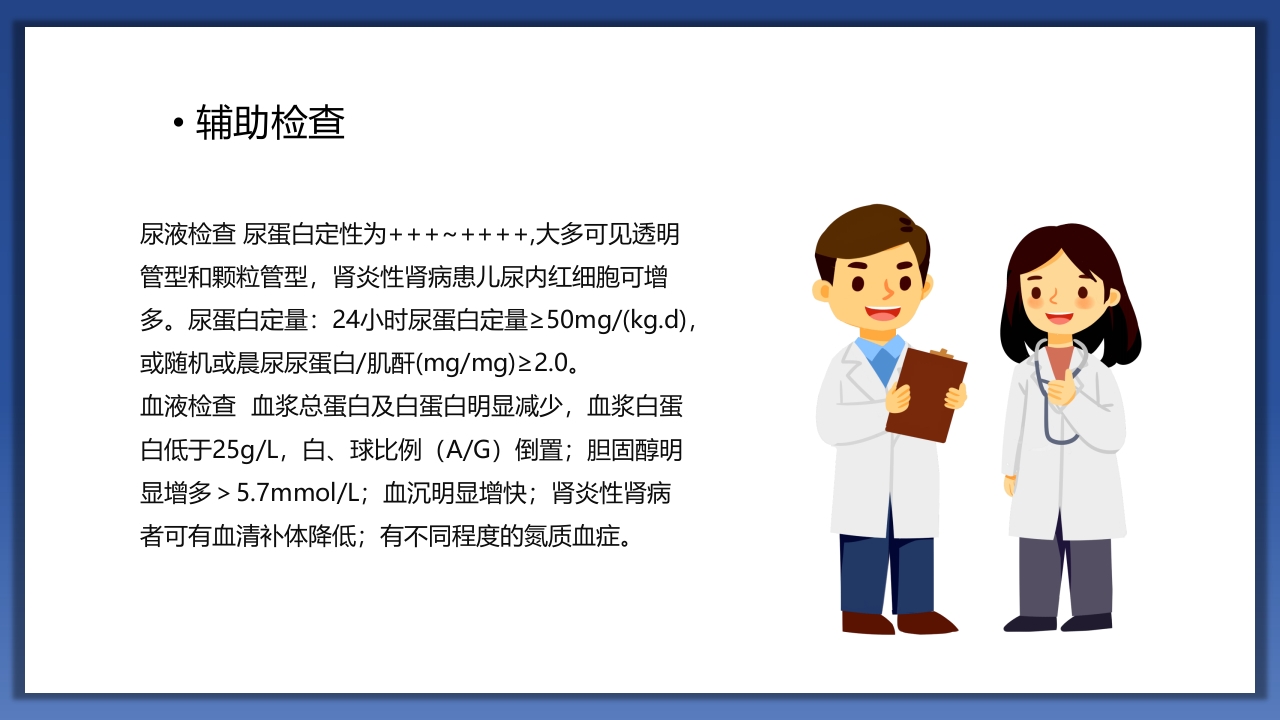 • 辅助检查

尿液检查 尿蛋白定性为+++~++++,大多可见透明管型和颗粒管型，肾炎性肾病患儿尿内红细胞可增多。尿蛋白定量：24小时尿蛋白定量≥50mg/(kg.d)，或随机或晨尿尿蛋白/肌酐(mg/mg)≥2.0。
血液检查 血浆总蛋白及白蛋白明显减少，血浆白蛋白低于25g/L，白、球比例（A/G）倒置；胆固醇明显增多＞5.7mmol/L；血沉明显增快；肾炎性肾病者可有血清补体降低；有不同程度的氮质血症。